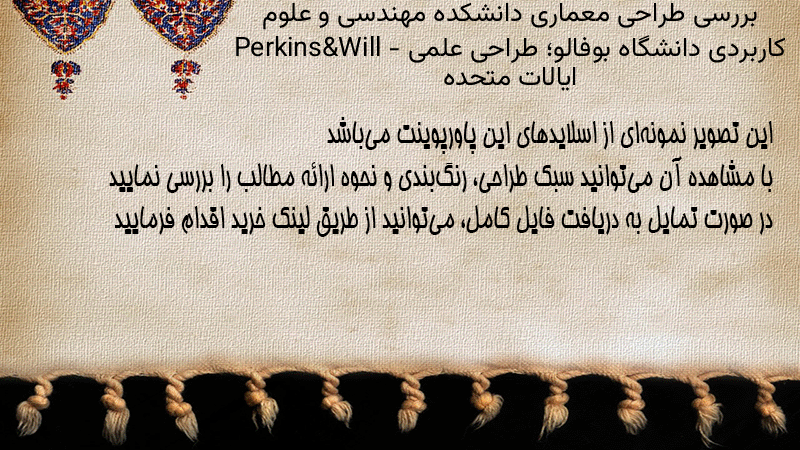 بررسی طراحی معماری دانشکده مهندسی و علوم کاربردی دانشگاه بوفالو؛ طراحی علمی - Perkins&Will ایالات متحده

این تصویر نمونه‌ای از اسلایدهای این پاورپوینت می‌باشد
با مشاهده آن می‌توانید سبک طراحی، رنگ‌بندی و نحوه ارائه مطالب را بررسی نمایید
در صورت تمایل به دریافت فایل کامل، می‌توانید از طریق لینک خرید اقدام فرمایید